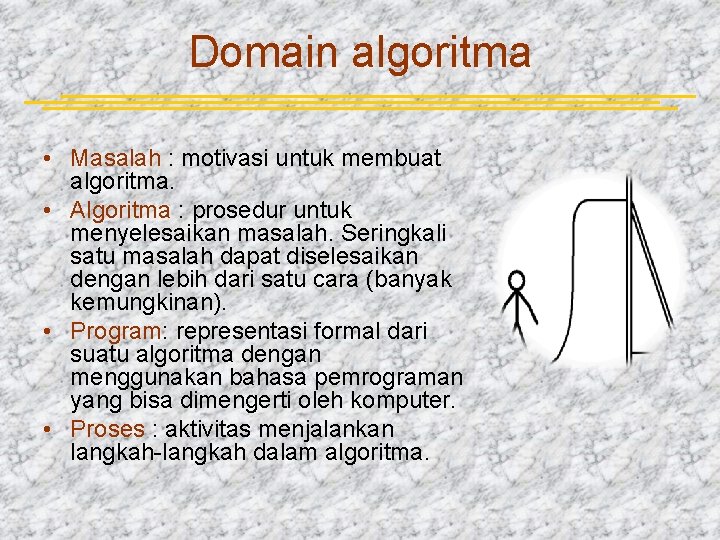 Domain algoritma

• Masalah : motivasi untuk membuat algoritma.
• Algoritma : prosedur untuk menyelesaikan masalah. Seringkali satu masalah dapat diselesaikan dengan lebih dari satu cara (banyak kemungkinan).
• Program: representasi formal dari suatu algoritma dengan menggunakan bahasa pemrograman yang bisa dimengerti oleh komputer.
• Proses : aktivitas menjalankan langkah-langkah dalam algoritma.